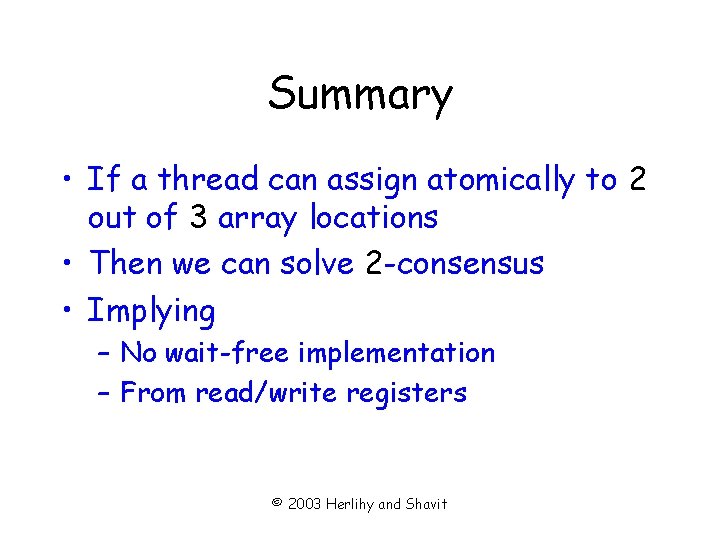 Summary

• If a thread can assign atomically to 2 out of 3 array locations
• Then we can solve 2-consensus
• Implying
– No wait-free implementation
– From read/write registers

© 2003 Herlihy and Shavit